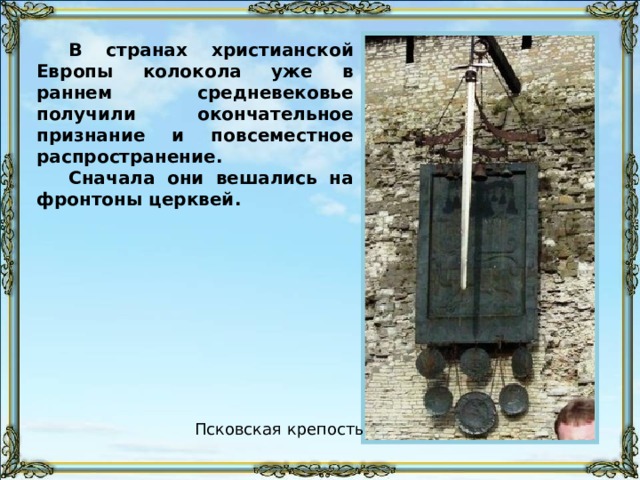 В странах христианской Европы колокола уже в раннем средневековье получили окончательное признание и повсеместное распространение.

Сначала они вешались на фронтоны церквей.

Псковская крепость